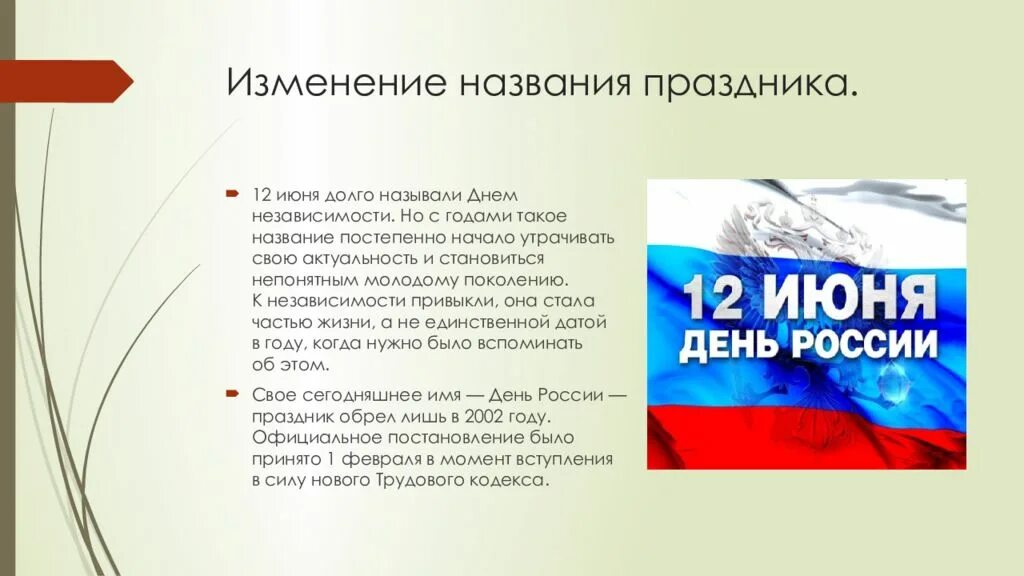 Изменение названия праздника.

12 июня долго называли Днем независимости. Но с годами такое название постепенно начало утрачивать свою актуальность и становиться непонятным молодому поколению. К независимости привыкли, она стала частью жизни, а не единственной датой в году, когда нужно было вспоминать об этом.

Свое сегодняшнее имя — День России — праздник обрел лишь в 2002 году. Официальное постановление было принято 1 февраля в момент вступления в силу нового Трудового кодекса.

12 ИЮНЯ
ДЕНЬ РОССИИ